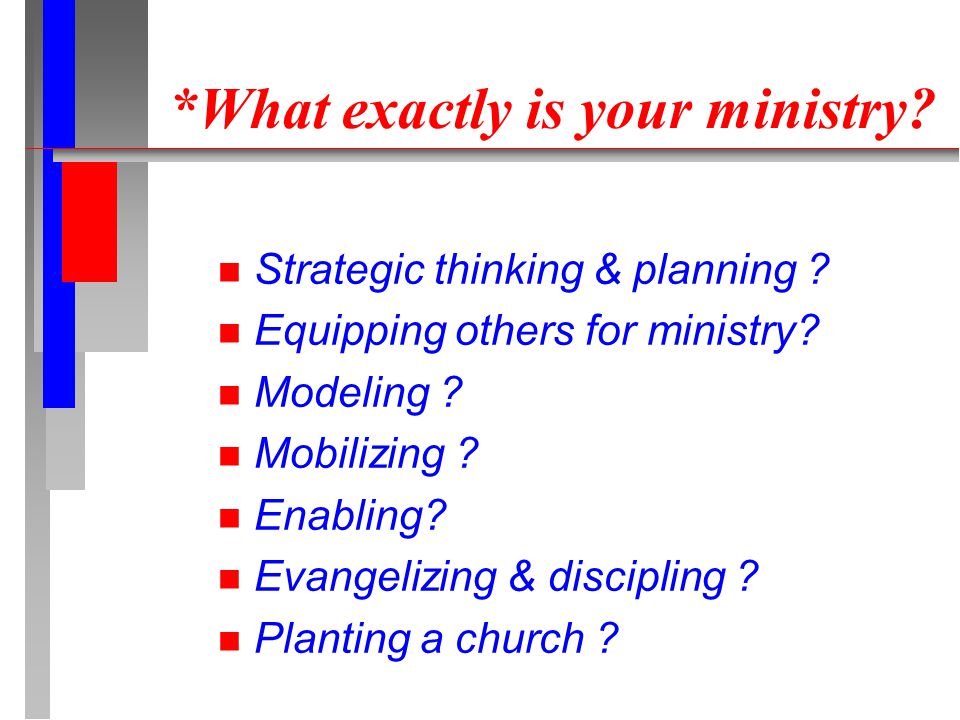 *What exactly is your ministry?

- Strategic thinking & planning ?
- Equipping others for ministry?
- Modeling ?
- Mobilizing ?
- Enabling?
- Evangelizing & discipling ?
- Planting a church ?